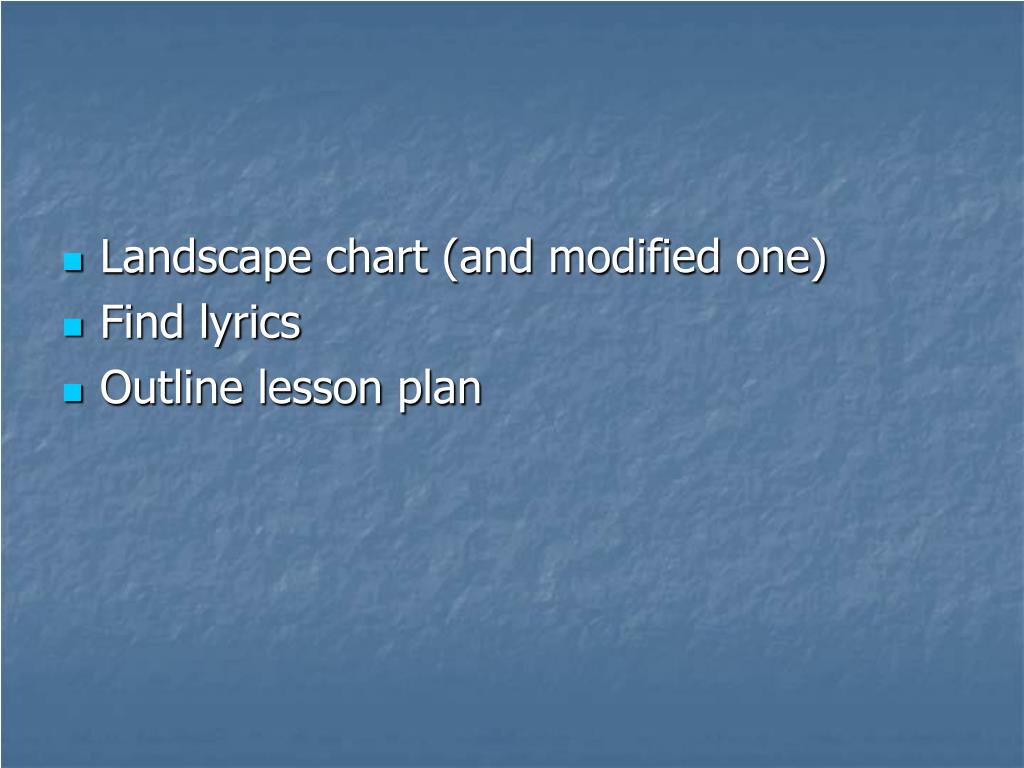 - Landscape chart (and modified one)
- Find lyrics
- Outline lesson plan